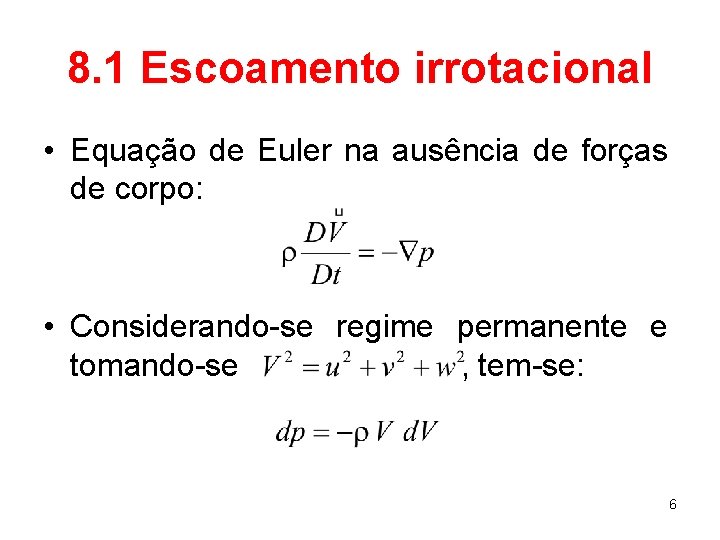 8.1 Escoamento irrotacional

• Equação de Euler na ausência de forças de corpo:

$\rho \frac{D\vec{V}}{Dt} = -\nabla p$

• Considerando-se regime permanente e tomando-se $V^2 = u^2 + v^2 + w^2$, tem-se:

$dp = -\rho V \, dV$

6